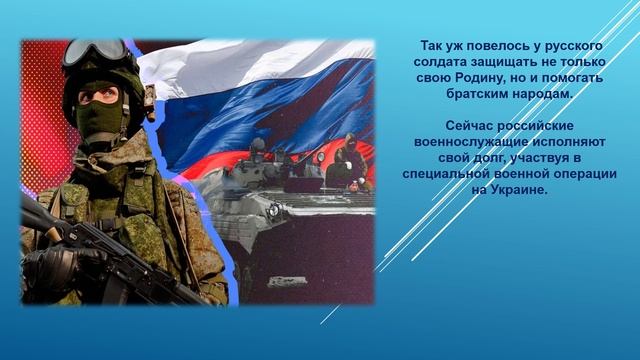 Так уж повелось у русского солдата защищать не только свою Родину, но и помогать братским народам.

Сейчас российские военнослужащие исполняют свой долг, участвуя в специальной военной операции на Украине.